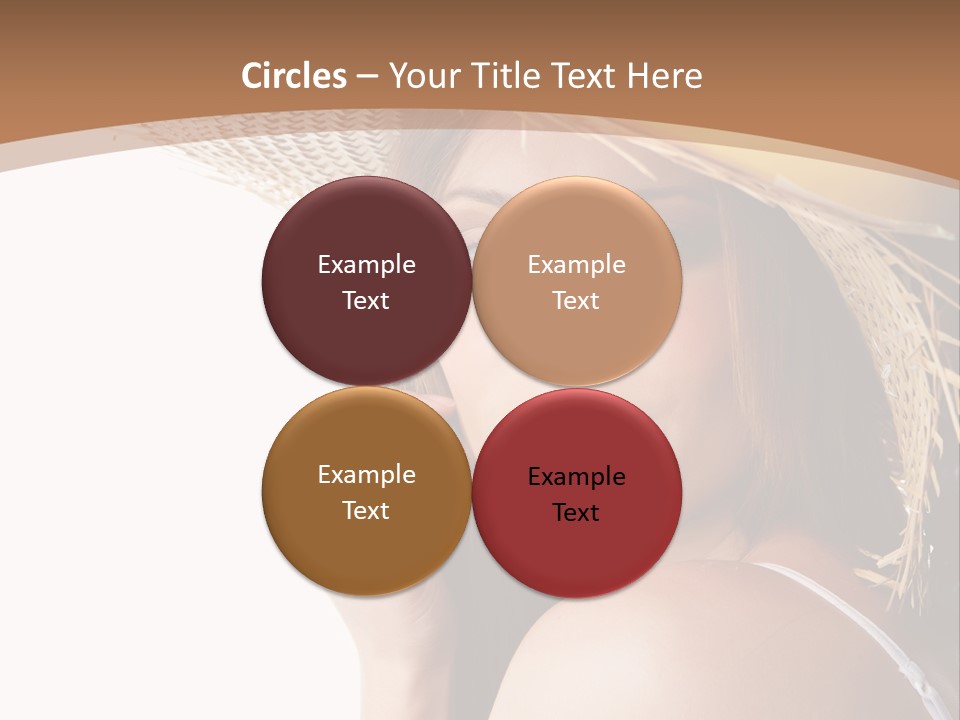 Circles – Your Title Text Here

Example Text

Example Text

Example Text

Example Text